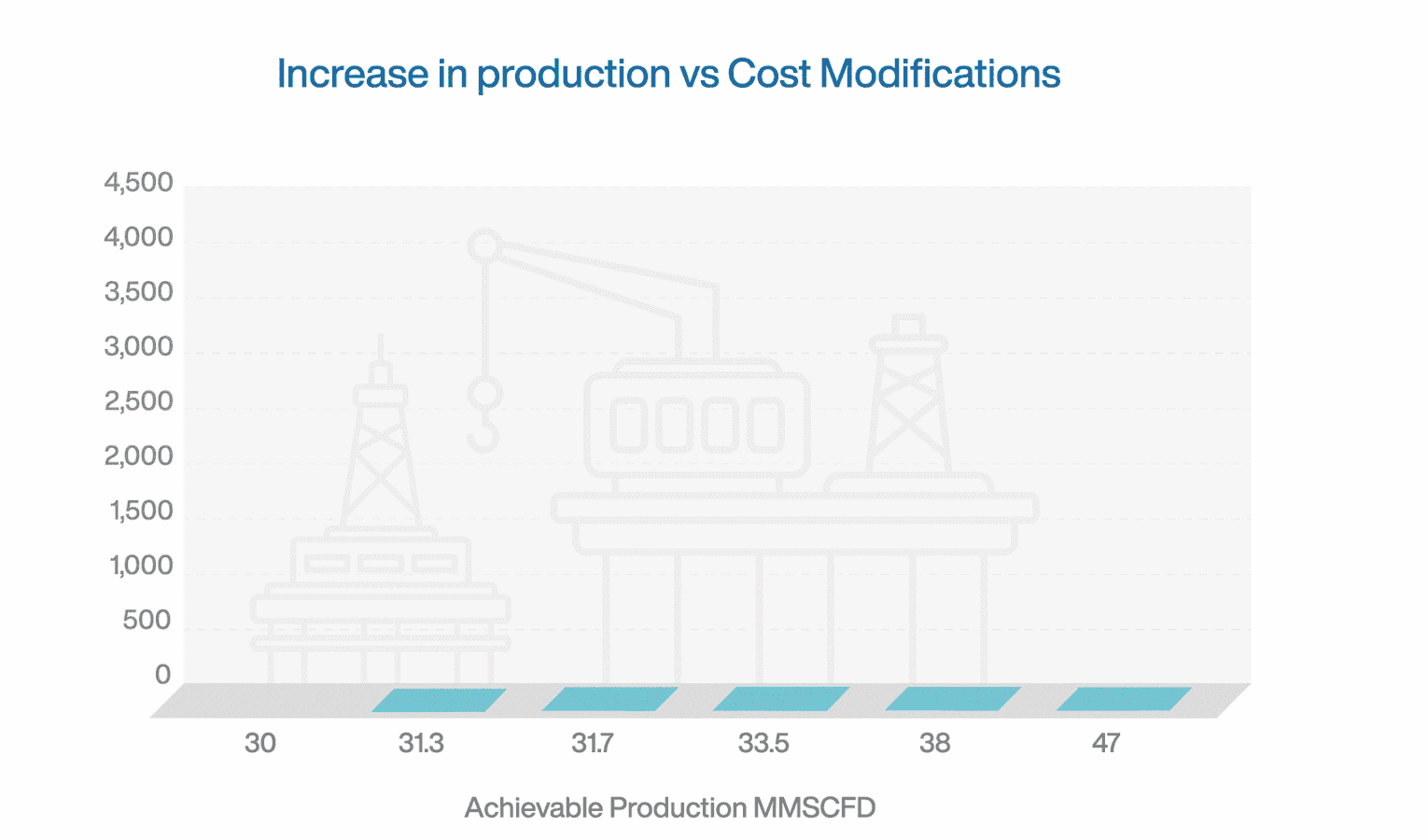 Increase in production vs Cost Modifications

4,500
4,000
3,500
3,000
2,500
2,000
1,500
1,000
500
0

30
31.3
31.7
33.5
38
47

Achievable Production MMSCFD